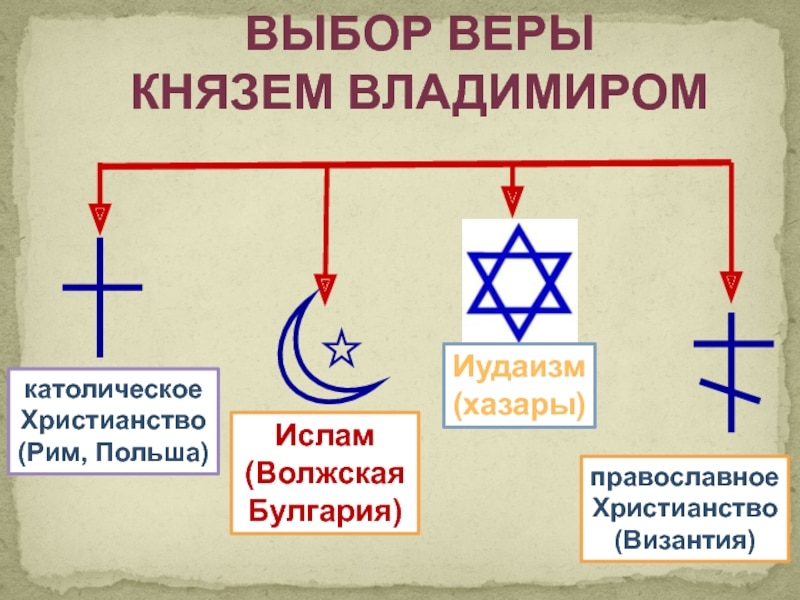 ВЫБОР ВЕРЫ
КНЯЗЕМ ВЛАДИМИРОМ

католическое Христианство (Рим, Польша)

Ислам (Волжская Булгария)

Иудаизм (хазары)

православное Христианство (Византия)